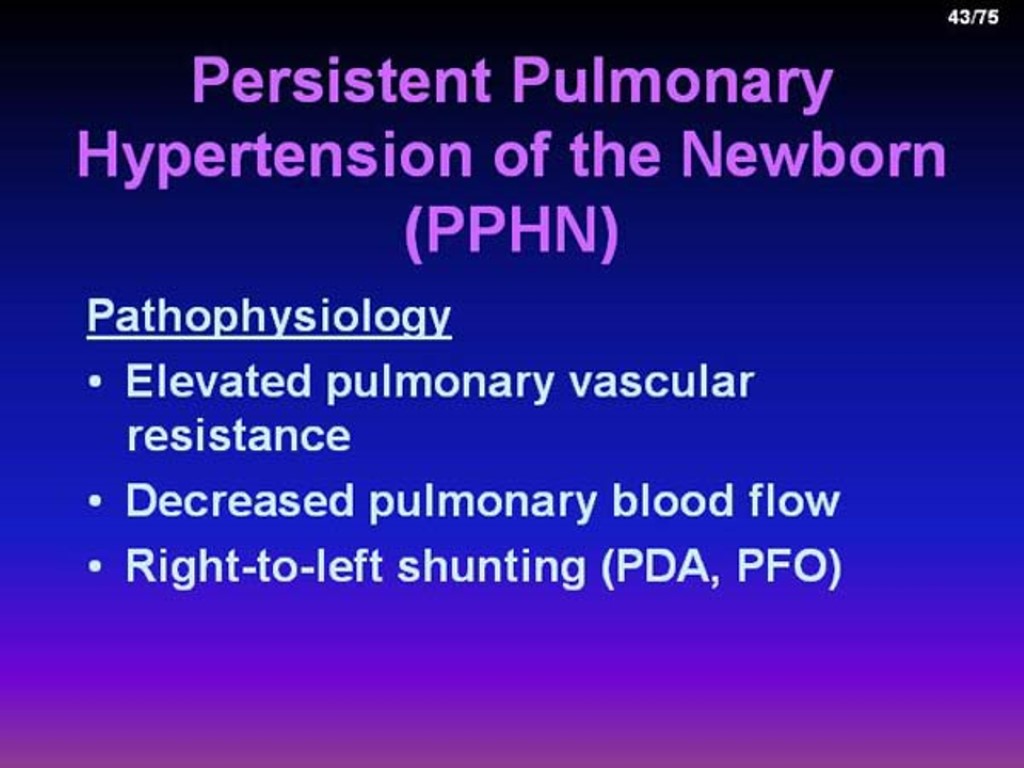 43/75

Persistent Pulmonary Hypertension of the Newborn (PPHN)

Pathophysiology

• Elevated pulmonary vascular resistance
• Decreased pulmonary blood flow
• Right-to-left shunting (PDA, PFO)